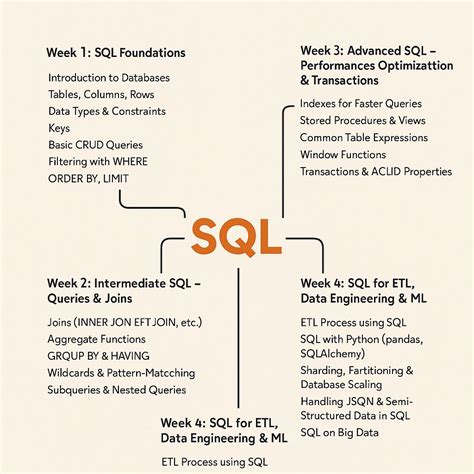 Week 1: SQL Foundations

Introduction to Databases
Tables, Columns, Rows
Data Types & Constraints
Keys
Basic CRUD Queries
Filtering with WHERE
ORDER BY, LIMIT

Week 3: Advanced SQL – Performances Optimizattion & Transactions

Indexes for Faster Queries
Stored Procedures & Views
Common Table Expressions
Window Functions
Transactions & ACLID Properties

SQL

Week 2: Intermediate SQL – Queries & Joins

Joins (INNER JON EFT JOIN, etc.)
Aggregate Functions
GRQUP BY & HAVING
Wildcards & Pattern-Matcching
Subqueries & Nested Queries

Week 4: SQL for ETL, Data Engineering & ML

ETL Process using SQL
SQL with Python (pandas, SQLAlchemy)
Sharding, Fartitioning & Database Scaling
Handling JSQN & Semi-Structured Data in SQL
SQL on Big Data

Week 4: SQL for ETL, Data Engineering & ML

ETL Process using SQL